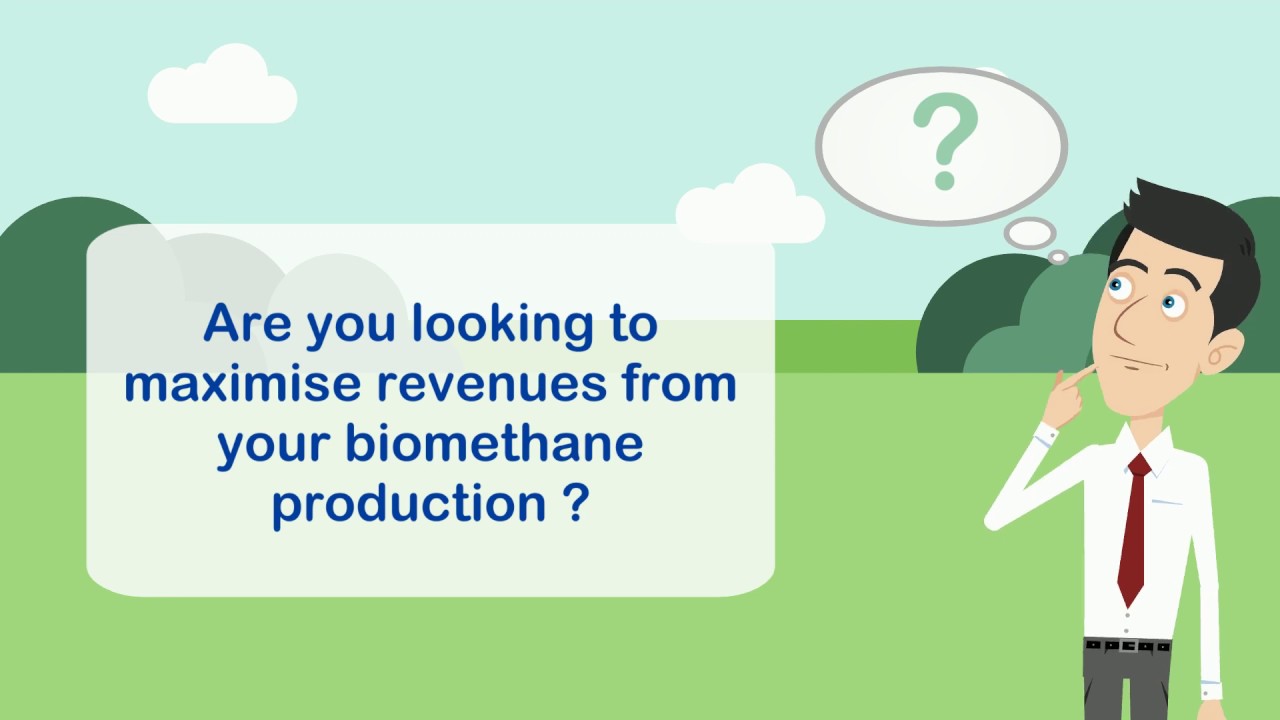 ?

Are you looking to maximise revenues from your biomethane production ?